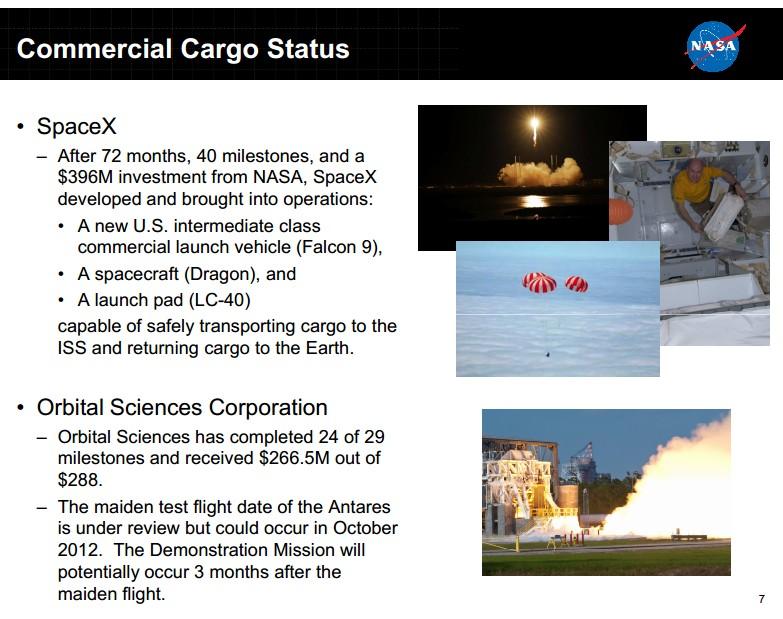 Commercial Cargo Status

NASA

• SpaceX
– After 72 months, 40 milestones, and a \$396M investment from NASA, SpaceX developed and brought into operations:
• A new U.S. intermediate class commercial launch vehicle (Falcon 9),
• A spacecraft (Dragon), and
• A launch pad (LC-40)
capable of safely transporting cargo to the ISS and returning cargo to the Earth.

• Orbital Sciences Corporation
– Orbital Sciences has completed 24 of 29 milestones and received \$266.5M out of \$288.
– The maiden test flight date of the Antares is under review but could occur in October 2012. The Demonstration Mission will potentially occur 3 months after the maiden flight.

7